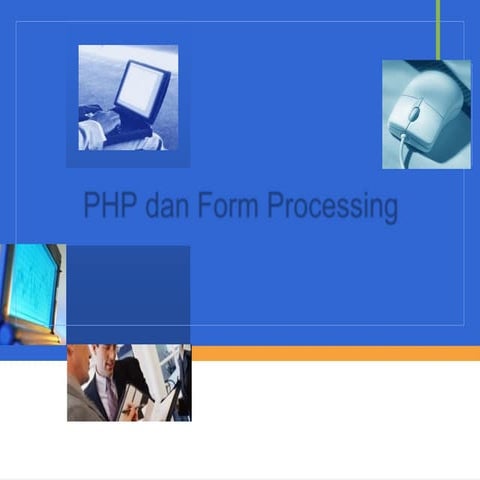 PHP dan Form Processing